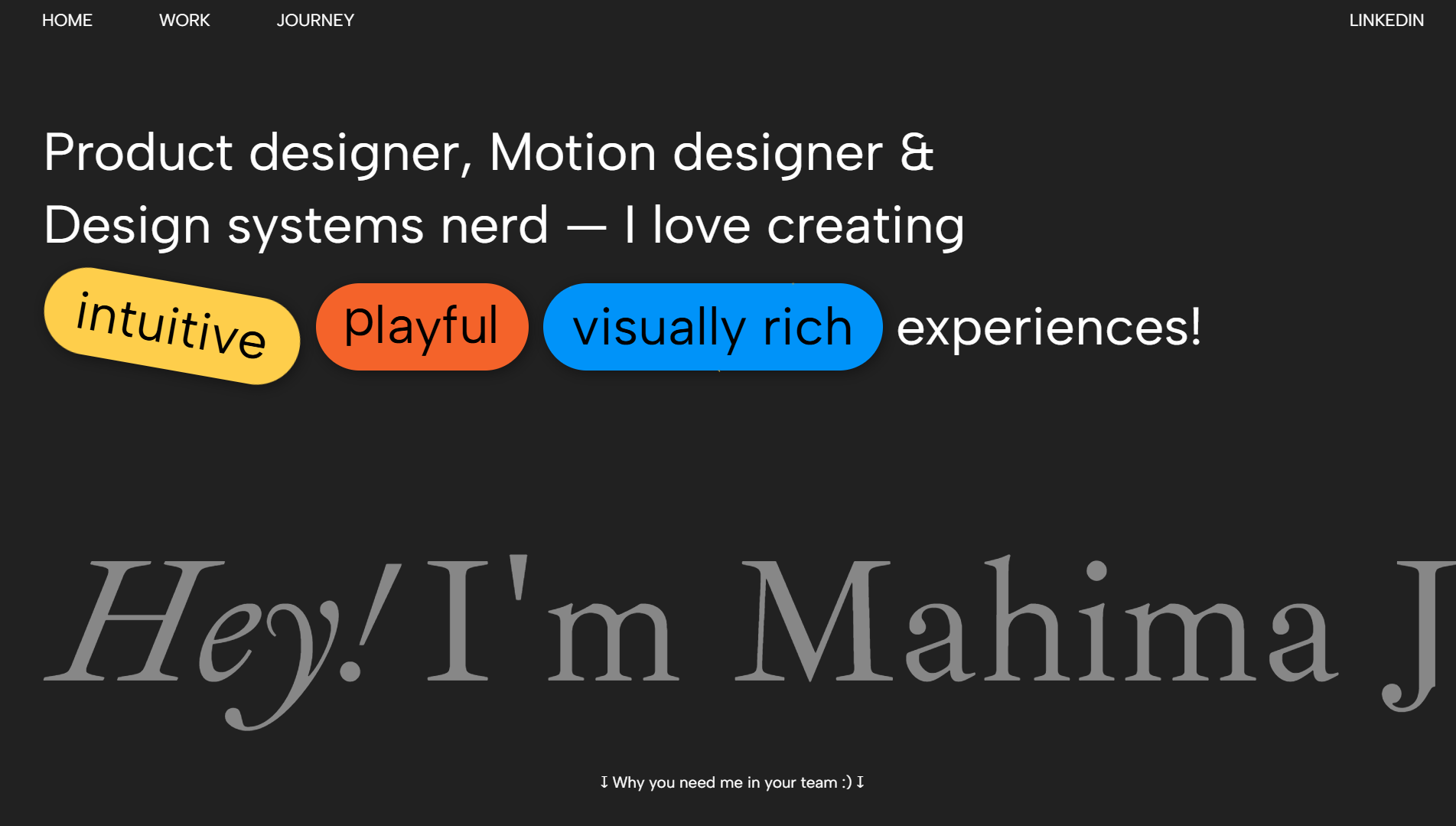 HOME WORK JOURNEY LINKEDIN

Product designer, Motion designer & Design systems nerd — I love creating intuitive playful visually rich experiences!

Hey! I'm Mahima J

↧ Why you need me in your team :) ↧